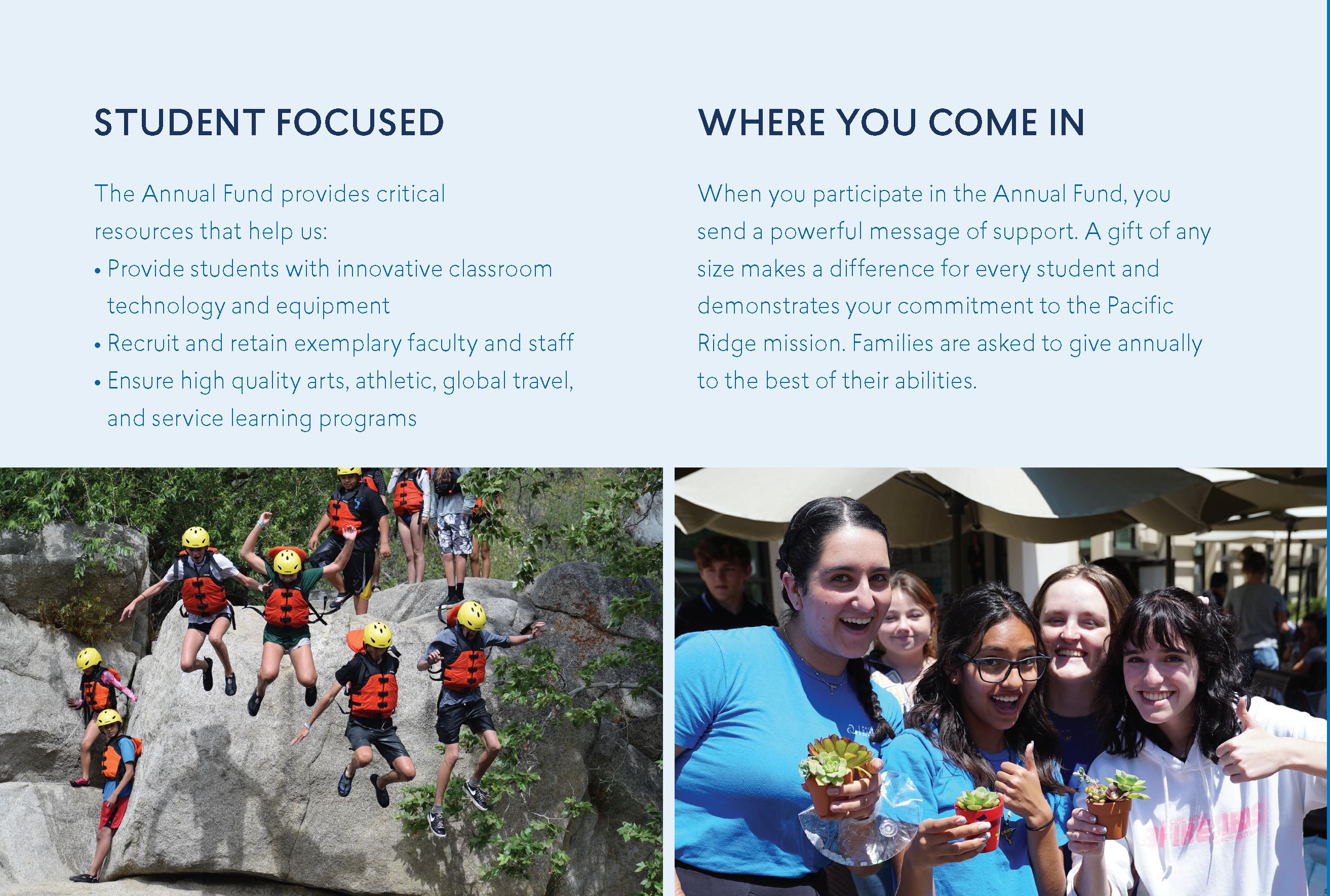 STUDENT FOCUSED

The Annual Fund provides critical resources that help us:
• Provide students with innovative classroom technology and equipment
• Recruit and retain exemplary faculty and staff
• Ensure high quality arts, athletic, global travel, and service learning programs

WHERE YOU COME IN

When you participate in the Annual Fund, you send a powerful message of support. A gift of any size makes a difference for every student and demonstrates your commitment to the Pacific Ridge mission. Families are asked to give annually to the best of their abilities.